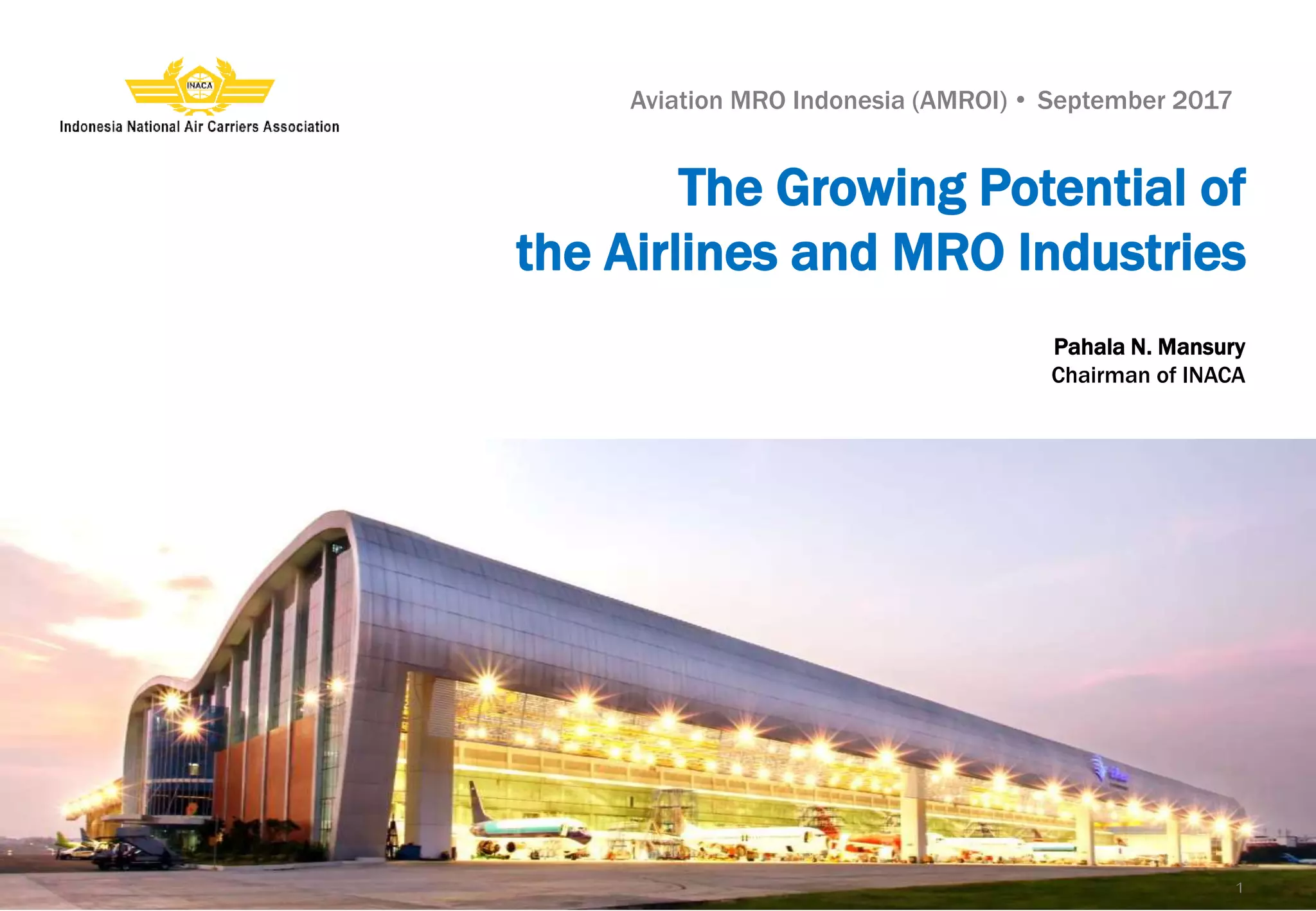 INACA
Indonesia National Air Carriers Association

Aviation MRO Indonesia (AMROI) • September 2017

The Growing Potential of the Airlines and MRO Industries

Pahala N. Mansury
Chairman of INACA

1